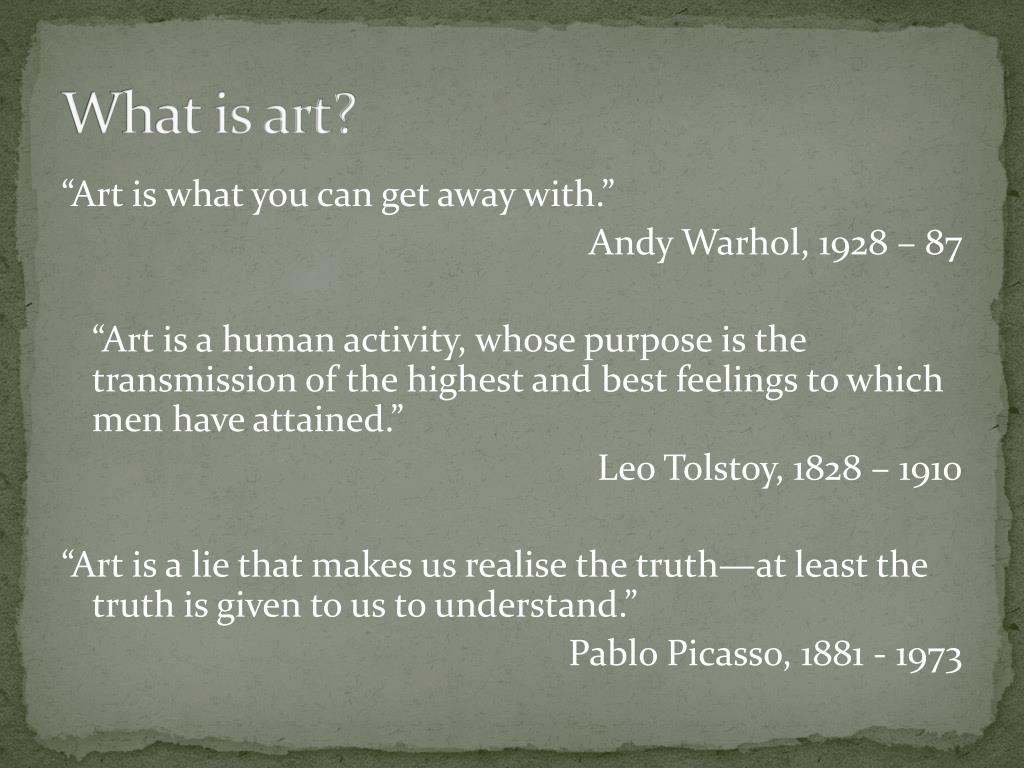 What is art?

“Art is what you can get away with.”

Andy Warhol, 1928 – 87

“Art is a human activity, whose purpose is the transmission of the highest and best feelings to which men have attained.”

Leo Tolstoy, 1828 – 1910

“Art is a lie that makes us realise the truth—at least the truth is given to us to understand.”

Pablo Picasso, 1881 - 1973